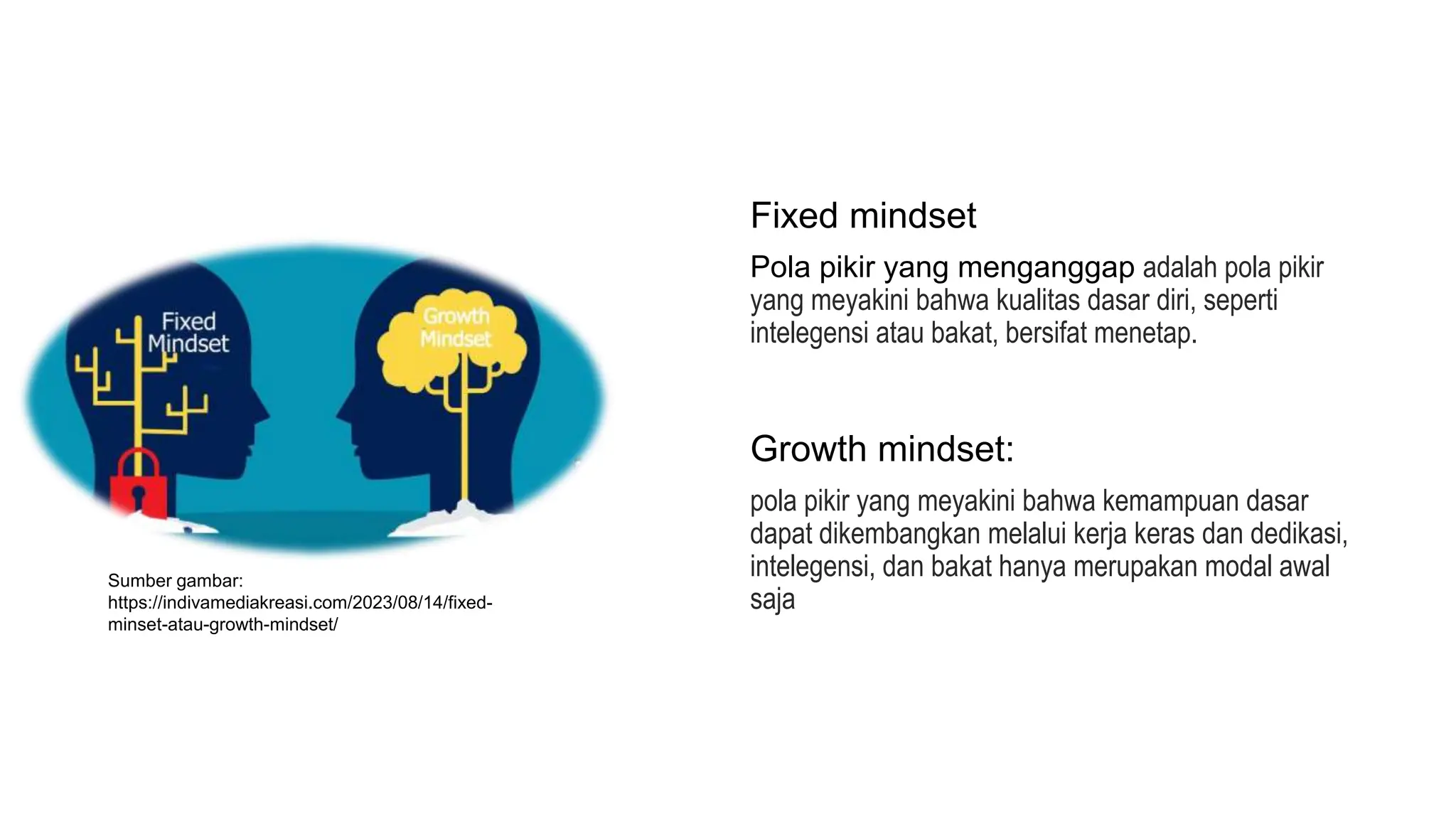 Fixed Mindset

Growth Mindset

Sumber gambar: https://indivamediakreasi.com/2023/08/14/fixed-minset-atau-growth-mindset/

Fixed mindset

Pola pikir yang menganggap adalah pola pikir yang meyakini bahwa kualitas dasar diri, seperti intelegensi atau bakat, bersifat menetap.

Growth mindset:

pola pikir yang meyakini bahwa kemampuan dasar dapat dikembangkan melalui kerja keras dan dedikasi, intelegensi, dan bakat hanya merupakan modal awal saja